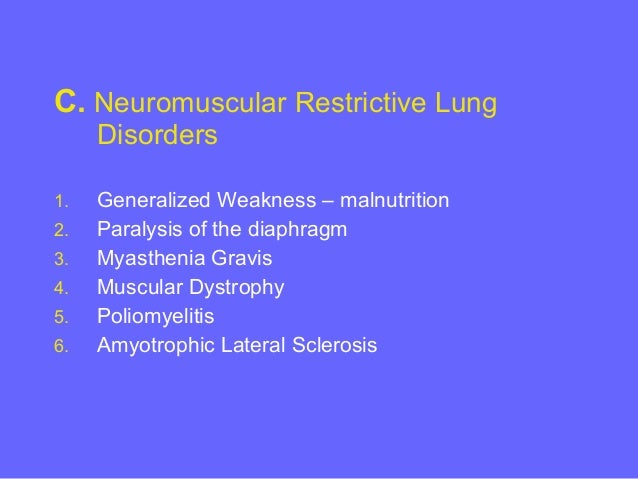 C. Neuromuscular Restrictive Lung Disorders

1. Generalized Weakness – malnutrition
2. Paralysis of the diaphragm
3. Myasthenia Gravis
4. Muscular Dystrophy
5. Poliomyelitis
6. Amyotrophic Lateral Sclerosis